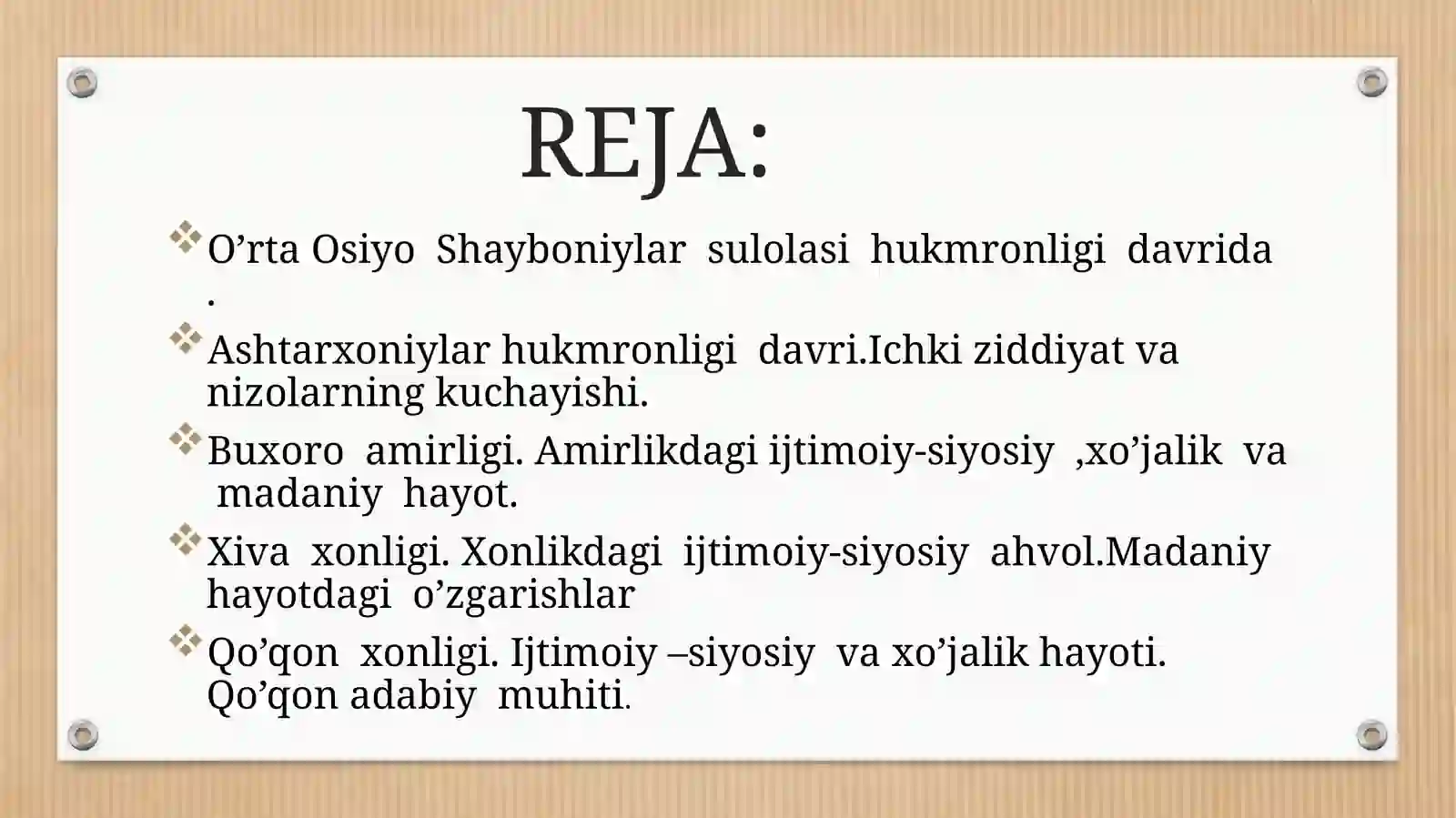 REJA:

O’rta Osiyo Shayboniylar sulolasi hukmronligi davrida .

Ashtarxoniylar hukmronligi davri.Ichki ziddiyat va nizolarning kuchayishi.

Buxoro amirligi. Amirlikdagi ijtimoiy-siyosiy ,xo’jalik va madaniy hayot.

Xiva xonligi. Xonlikdagi ijtimoiy-siyosiy ahvol.Madaniy hayotdagi o’zgarishlar

Qo’qon xonligi. Ijtimoiy –siyosiy va xo’jalik hayoti. Qo’qon adabiy muhiti.